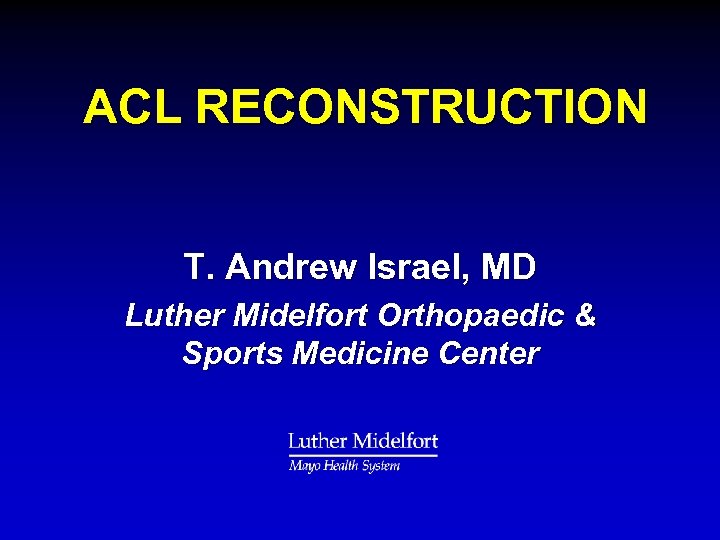 ACL RECONSTRUCTION

T. Andrew Israel, MD

Luther Midelfort Orthopaedic & Sports Medicine Center

Luther Midelfort
Mayo Health System